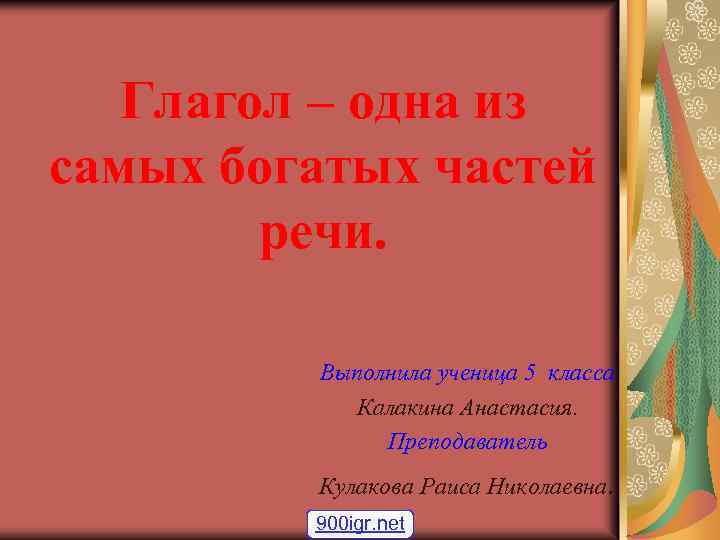 Глагол – одна из самых богатых частей речи.

Выполнила ученица 5 класса

Калакина Анастасия.

Преподаватель

Кулакова Раиса Николаевна.

900igr.net